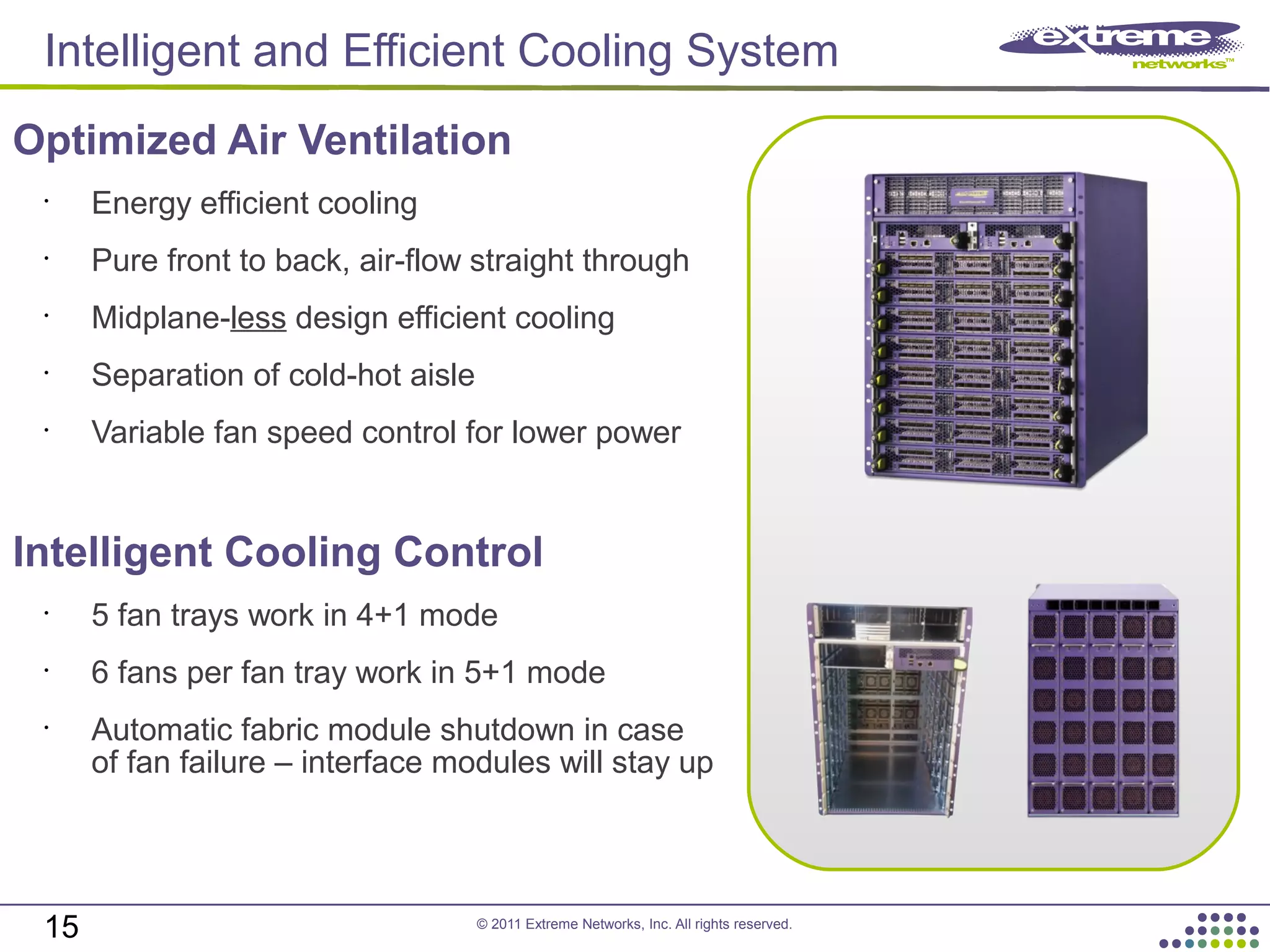 Intelligent and Efficient Cooling System

extreme networks™

Optimized Air Ventilation

· Energy efficient cooling

· Pure front to back, air-flow straight through

· Midplane-less design efficient cooling

· Separation of cold-hot aisle

· Variable fan speed control for lower power

Intelligent Cooling Control

· 5 fan trays work in 4+1 mode

· 6 fans per fan tray work in 5+1 mode

· Automatic fabric module shutdown in case of fan failure – interface modules will stay up

15

© 2011 Extreme Networks, Inc. All rights reserved.